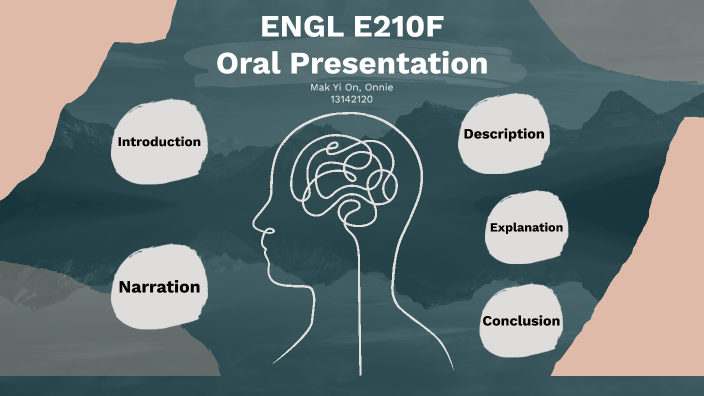 ENGL E210F
Oral Presentation

Mak Yi On, Onnie
13142120

Introduction

Narration

Description

Explanation

Conclusion